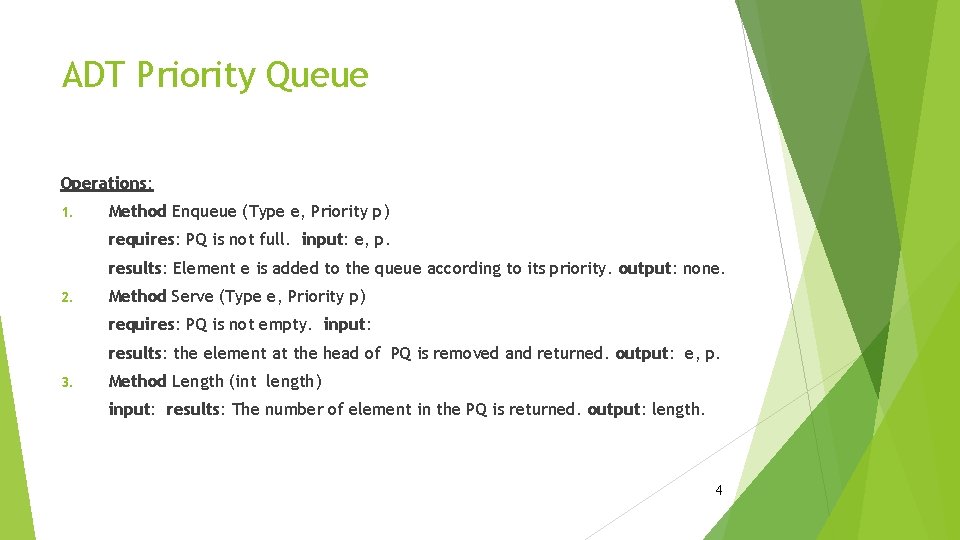 ADT Priority Queue

Operations:

1. Method Enqueue (Type e, Priority p)

requires: PQ is not full. input: e, p.

results: Element e is added to the queue according to its priority. output: none.

2. Method Serve (Type e, Priority p)

requires: PQ is not empty. input:

results: the element at the head of PQ is removed and returned. output: e, p.

3. Method Length (int length)

input: results: The number of element in the PQ is returned. output: length.

4